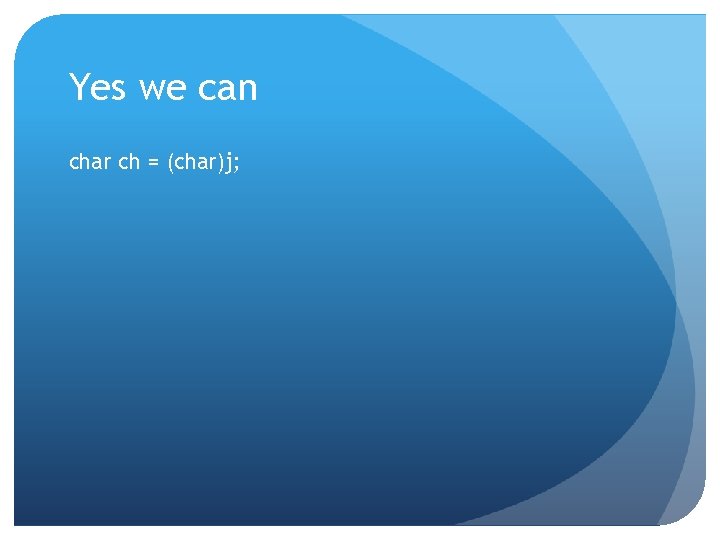 Yes we can

char ch = (char)j;